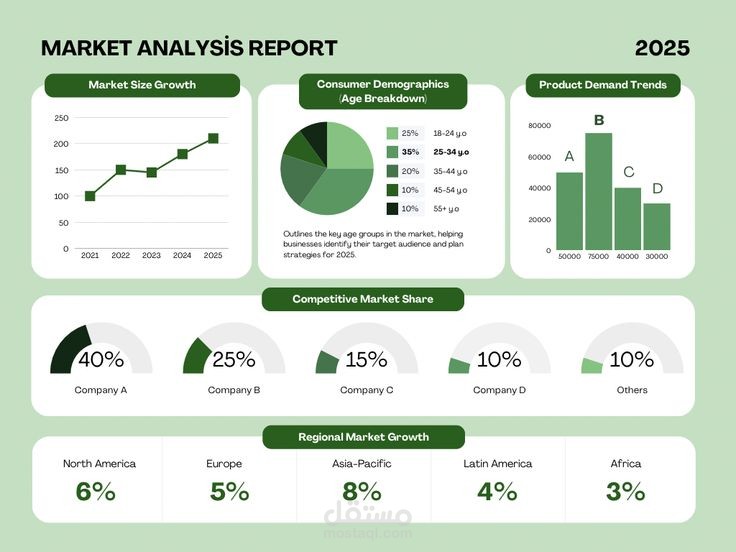 MARKET ANALYSİS REPORT

2025

Market Size Growth

250
200
150
100
50
0
2021 2022 2023 2024 2025

Consumer Demographics (Age Breakdown)

25% 18-24 y.o
35% 25-34 y.o
20% 35-44 y.o
10% 45-54 y.o
10% 55+ y.o

Outlines the key age groups in the market, helping businesses identify their target audience and plan strategies for 2025.

Product Demand Trends

80000
60000
40000
20000
0
A B C D
50000 75000 40000 30000

Competitive Market Share

40%
Company A

25%
Company B

15%
Company C

10%
Company D

10%
Others

Regional Market Growth

North America
6%

Europe
5%

Asia-Pacific
8%

Latin America
4%

Africa
3%

مستقل
mostaql.com